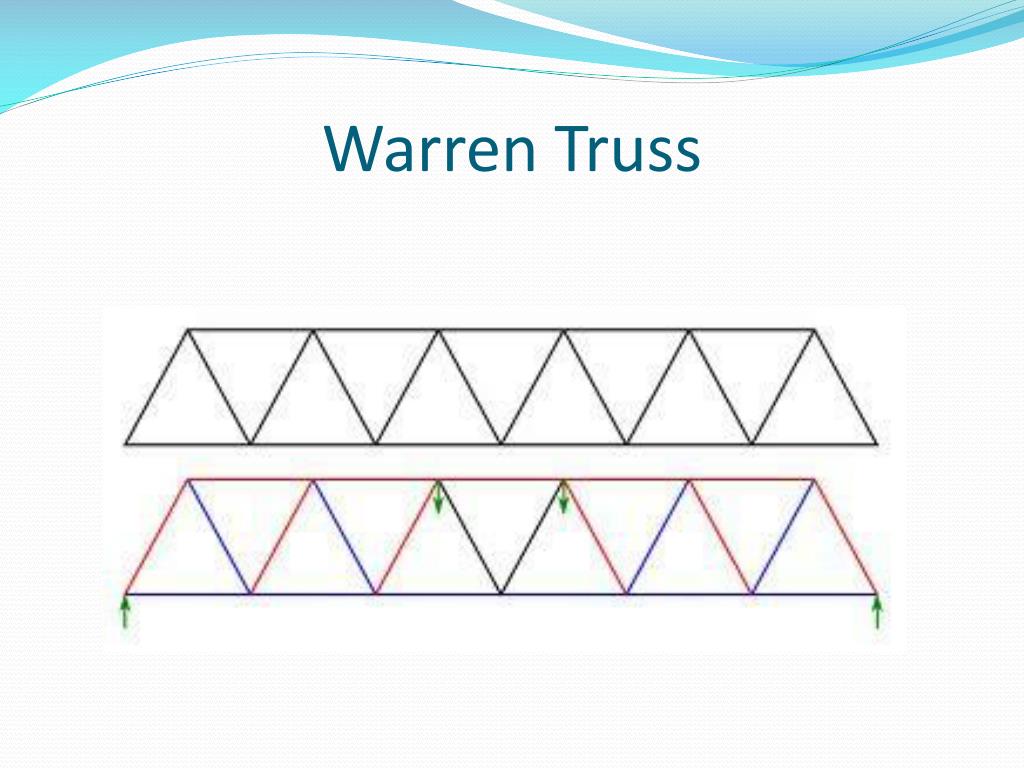 Warren Truss